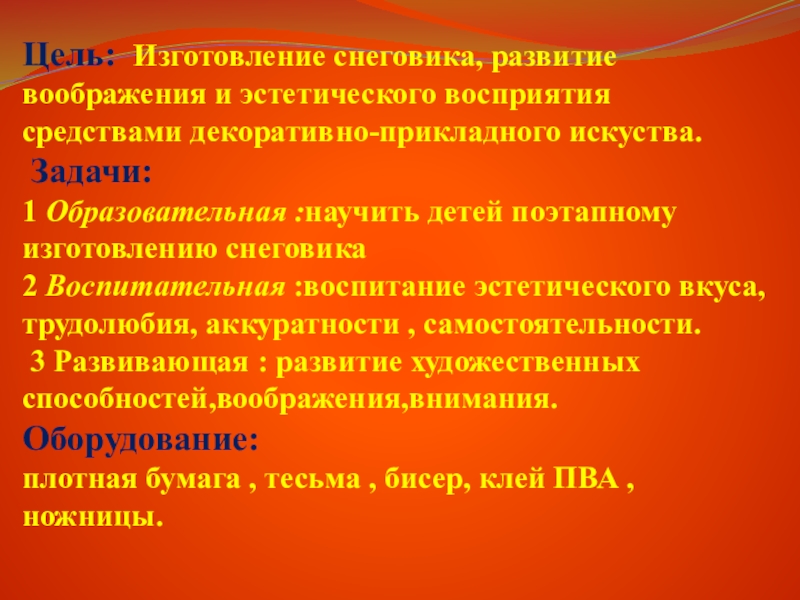 Цель: Изготовление снеговика, развитие воображения и эстетического восприятия средствами декоративно-прикладного искуства.

Задачи:

1 Образовательная :научить детей поэтапному изготовлению снеговика

2 Воспитательная :воспитание эстетического вкуса, трудолюбия, аккуратности , самостоятельности.

3 Развивающая : развитие художественных способностей,воображения,внимания.

Оборудование:

плотная бумага , тесьма , бисер, клей ПВА , ножницы.